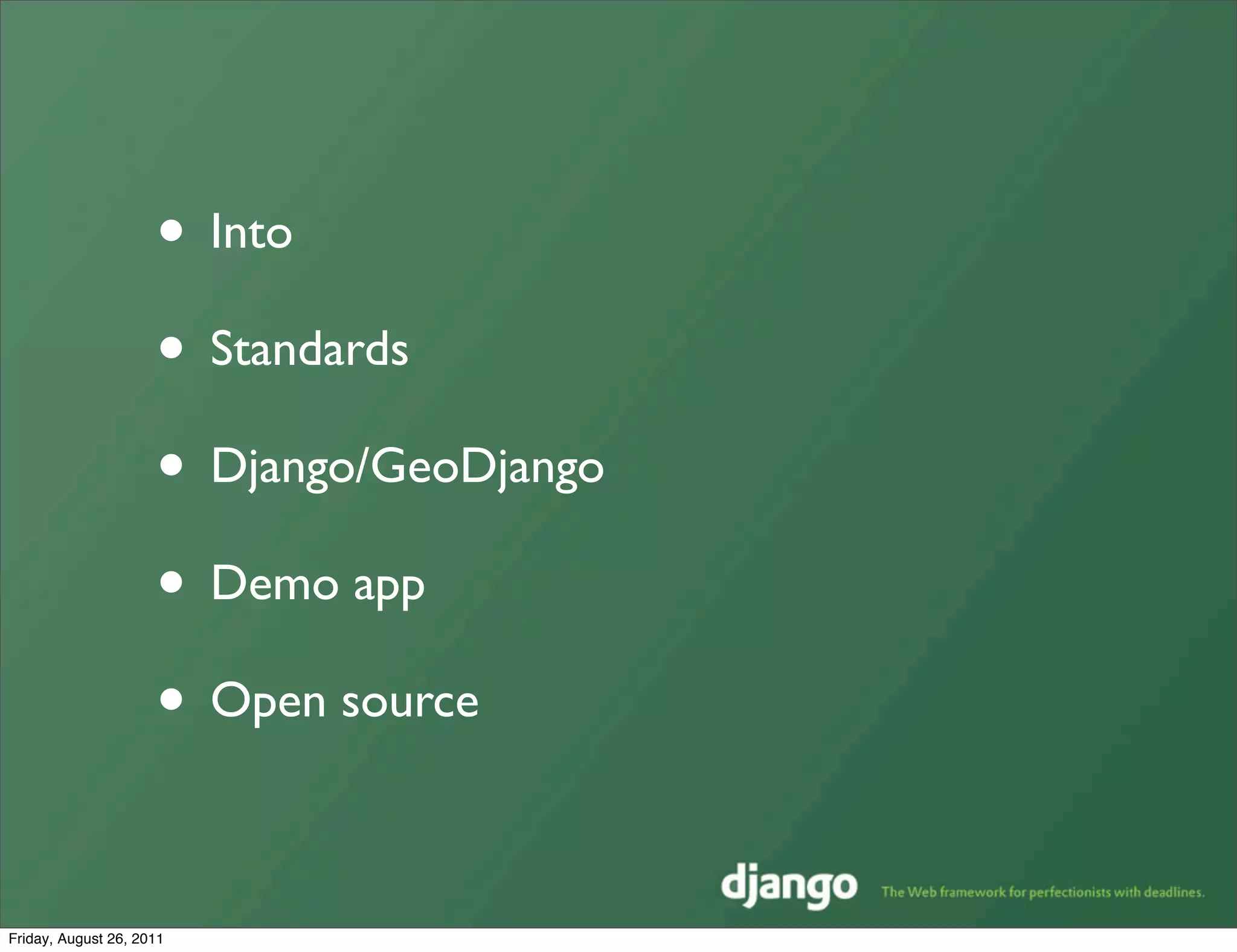 • Into

• Standards

• Django/GeoDjango

• Demo app

• Open source

django The Web framework for perfectionists with deadlines.

Friday, August 26, 2011